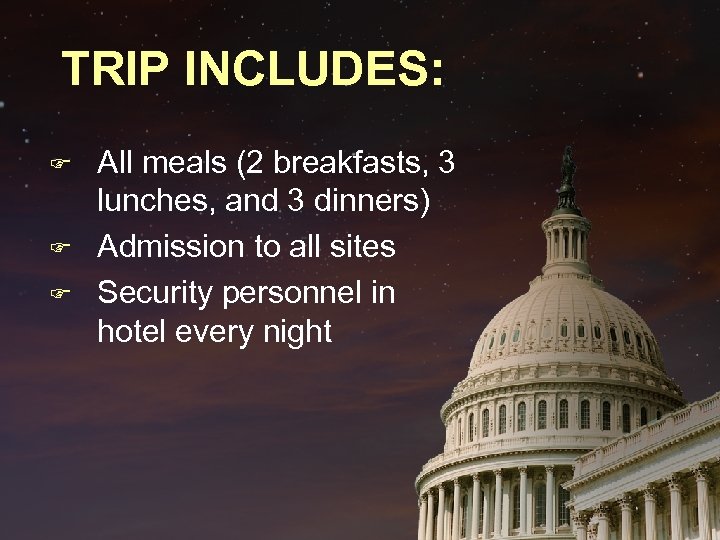 TRIP INCLUDES:

☞ All meals (2 breakfasts, 3 lunches, and 3 dinners)
☞ Admission to all sites
☞ Security personnel in hotel every night